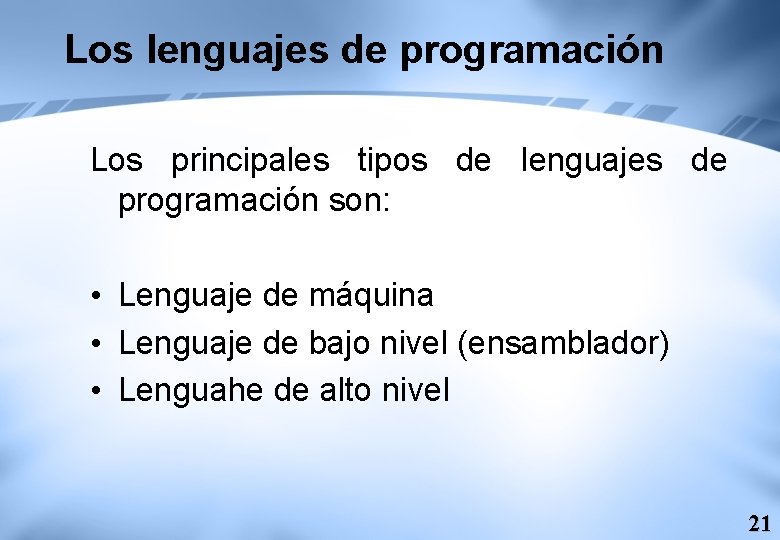 Los lenguajes de programación

Los principales tipos de lenguajes de programación son:

• Lenguaje de máquina
• Lenguaje de bajo nivel (ensamblador)
• Lenguahe de alto nivel

21